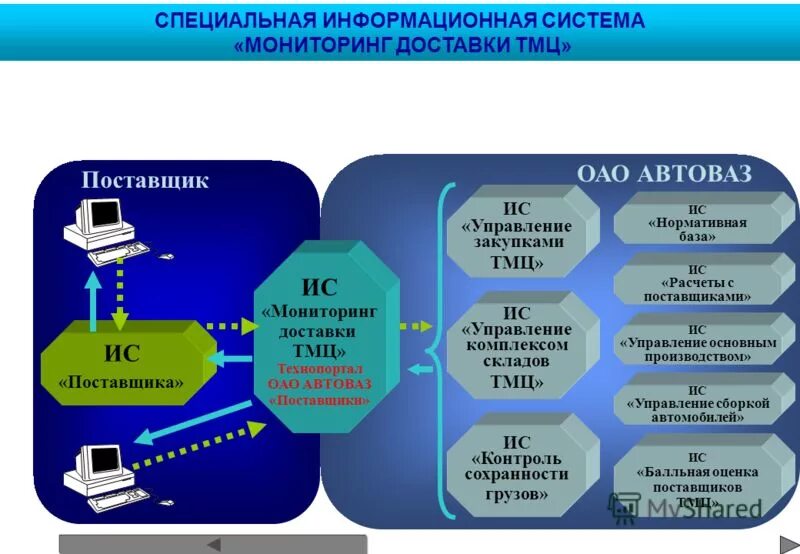 СПЕЦИАЛЬНАЯ ИНФОРМАЦИОННАЯ СИСТЕМА «МОНИТОРИНГ ДОСТАВКИ ТМЦ»

Поставщик

ИС «Поставщика»

ИС «Мониторинг доставки ТМЦ»
Технопортал ОАО АВТОВАЗ «Поставщики»

ОАО АВТОВАЗ

ИС «Управление закупками ТМЦ»

ИС «Управление комплексом складов ТМЦ»

ИС «Контроль сохранности грузов»

ИС «Нормативная база»

ИС «Расчеты с поставщиками»

ИС «Управление основным производством»

ИС «Управление сборкой автомобилей»

ИС «Балльная оценка поставщиков ТМЦ»

MyShared